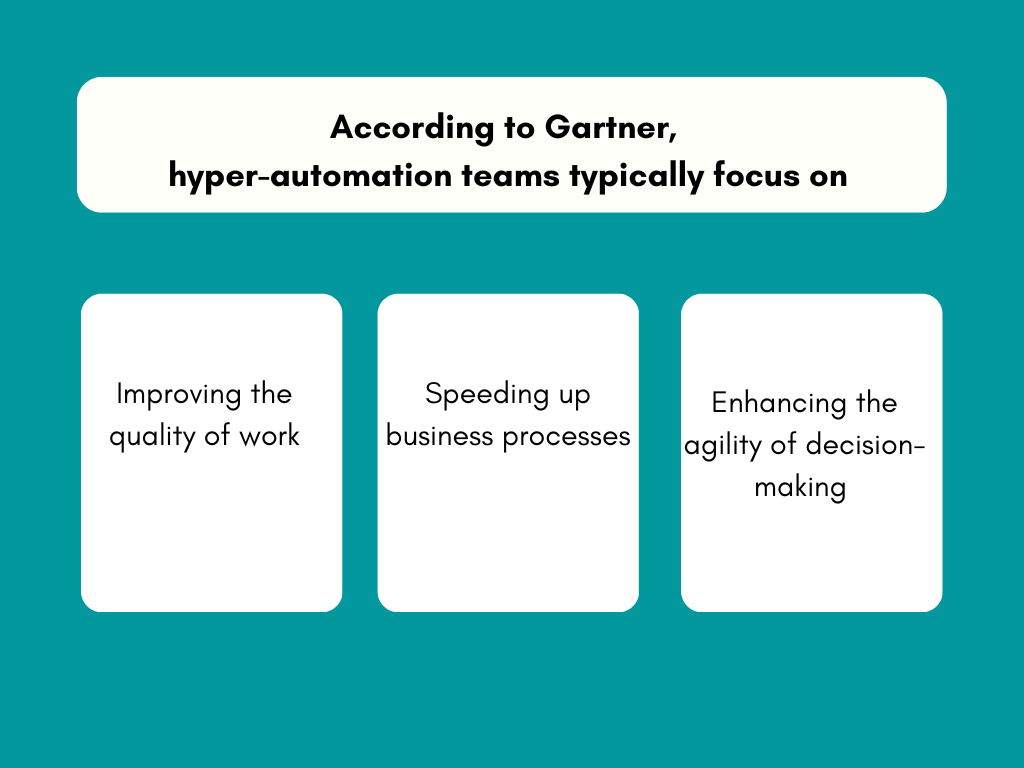 According to Gartner, hyper-automation teams typically focus on

Improving the quality of work

Speeding up business processes

Enhancing the agility of decision-making